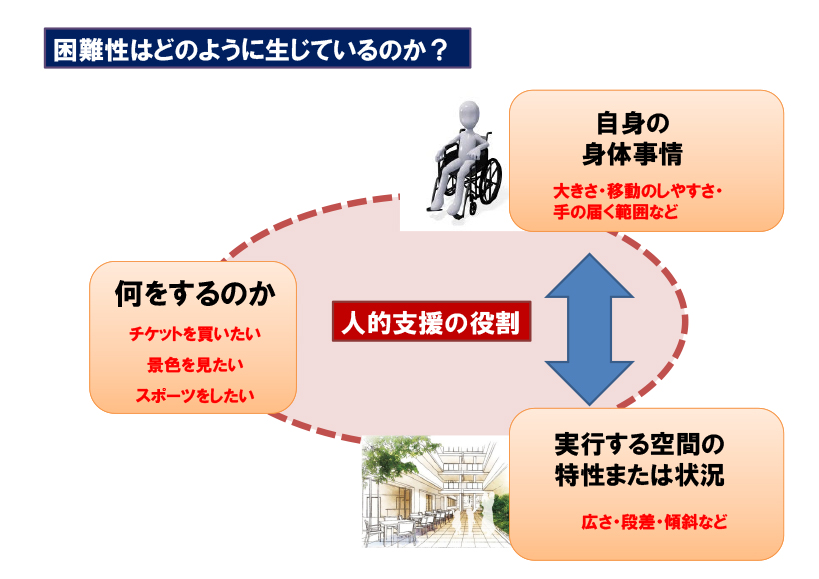 困難性はどのように生じているのか？

自身の
身体事情

大きさ・移動のしやすさ・
手の届く範囲など

何をするのか

チケットを買いたい

景色を見たい

スポーツをしたい

人的支援の役割

実行する空間の
特性または状況

広さ・段差・傾斜など